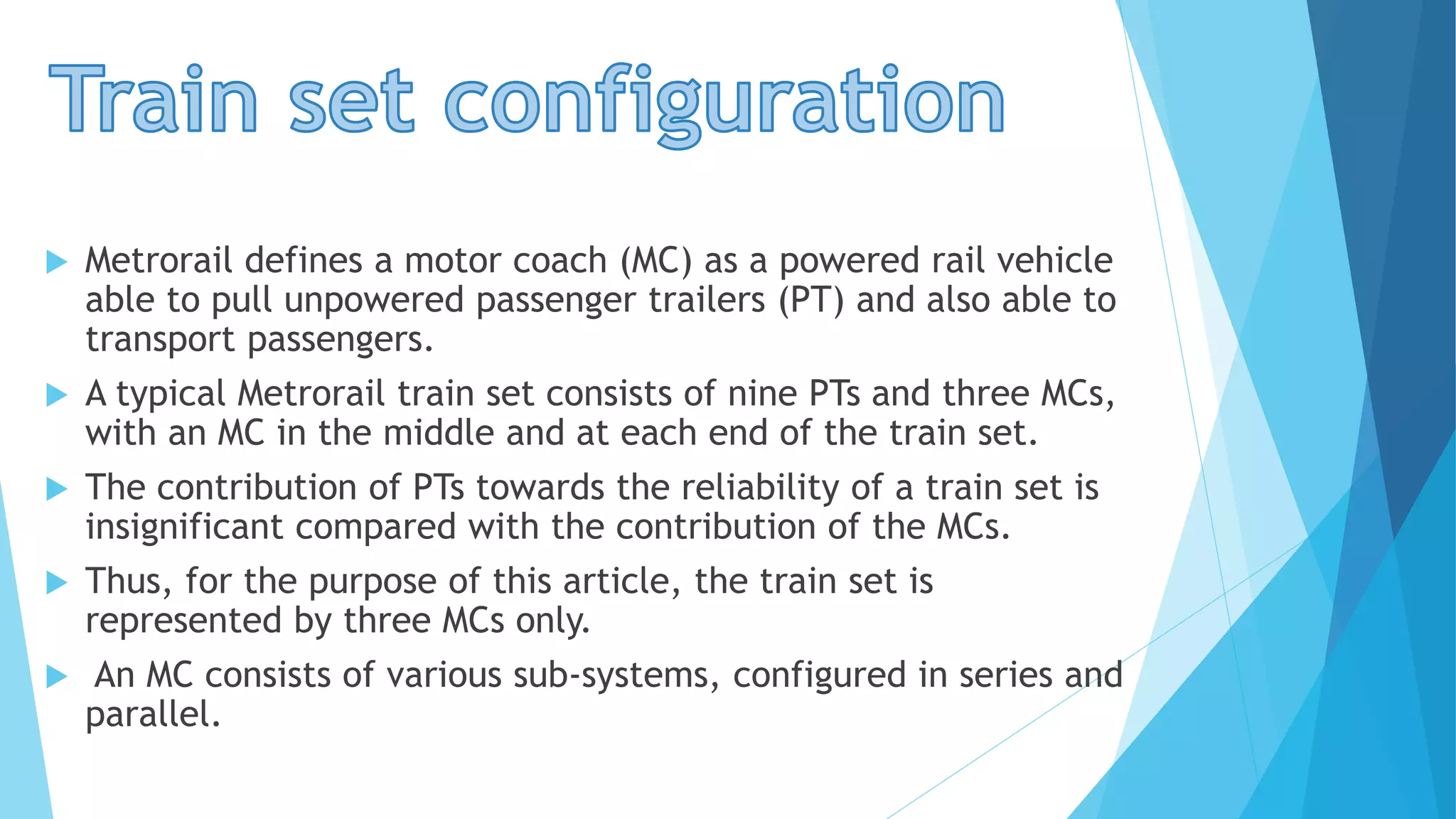 Train set configuration

Metrorail defines a motor coach (MC) as a powered rail vehicle able to pull unpowered passenger trailers (PT) and also able to transport passengers.

A typical Metrorail train set consists of nine PTs and three MCs, with an MC in the middle and at each end of the train set.

The contribution of PTs towards the reliability of a train set is insignificant compared with the contribution of the MCs.

Thus, for the purpose of this article, the train set is represented by three MCs only.

An MC consists of various sub-systems, configured in series and parallel.